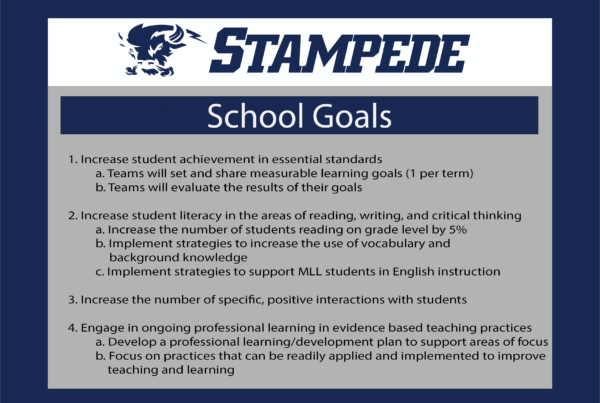 STAMPEDE

School Goals

1. Increase student achievement in essential standards
a. Teams will set and share measurable learning goals (1 per term)
b. Teams will evaluate the results of their goals

2. Increase student literacy in the areas of reading, writing, and critical thinking
a. Increase the number of students reading on grade level by 5%
b. Implement strategies to increase the use of vocabulary and background knowledge
c. Implement strategies to support MLL students in English instruction

3. Increase the number of specific, positive interactions with students

4. Engage in ongoing professional learning in evidence based teaching practices
a. Develop a professional learning/development plan to support areas of focus
b. Focus on practices that can be readily applied and implemented to improve teaching and learning